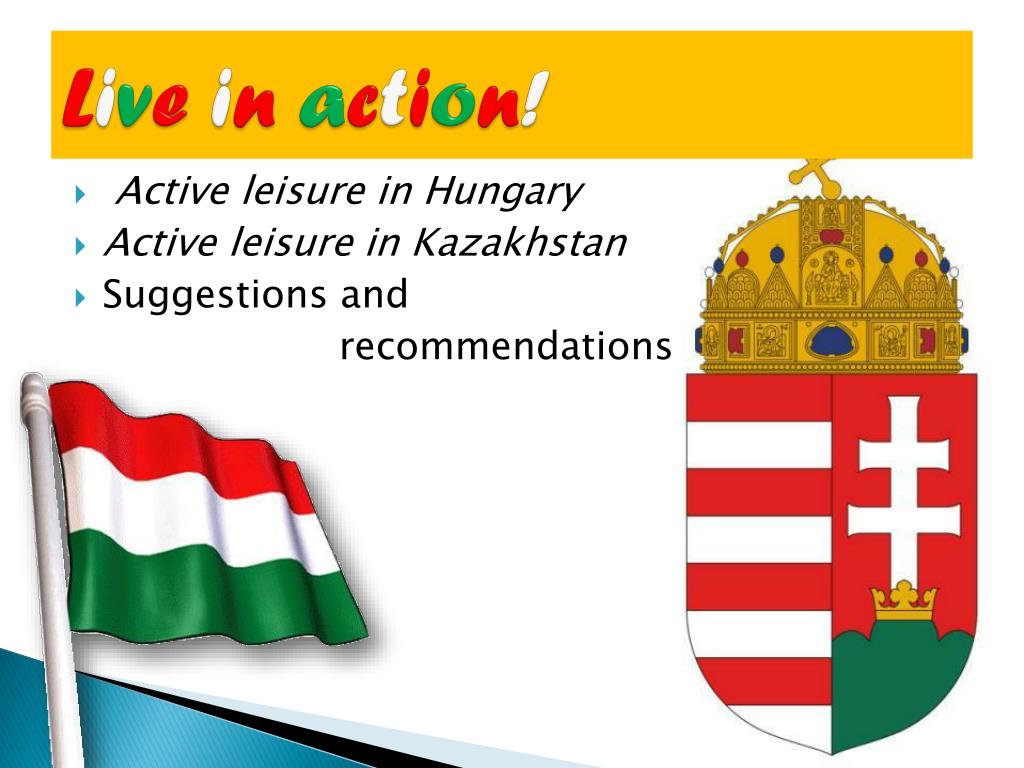 Live in action!

Active leisure in Hungary
Active leisure in Kazakhstan
Suggestions and recommendations